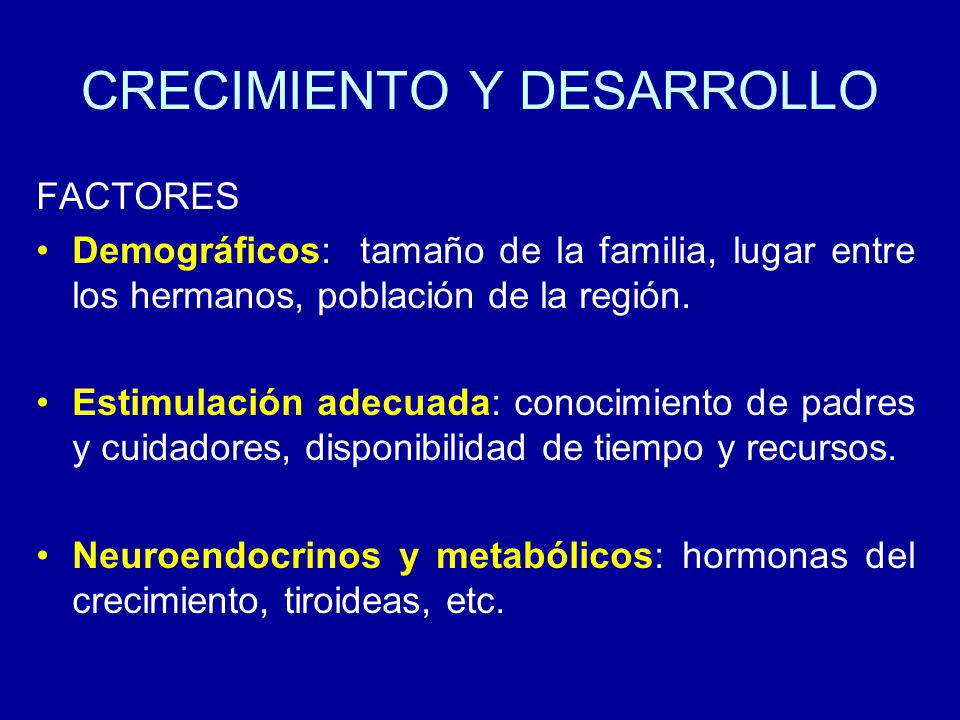 CRECIMIENTO Y DESARROLLO

FACTORES

• Demográficos: tamaño de la familia, lugar entre los hermanos, población de la región.

• Estimulación adecuada: conocimiento de padres y cuidadores, disponibilidad de tiempo y recursos.

• Neuroendocrinos y metabólicos: hormonas del crecimiento, tiroideas, etc.